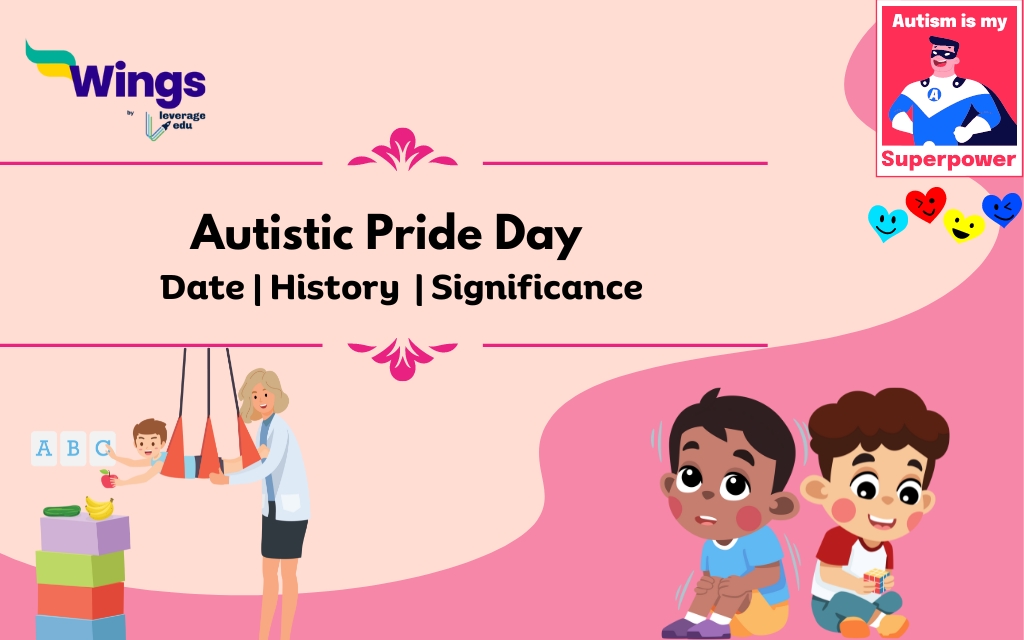 Wings
by leverage edu

Autism is my
A
Superpower

Autistic Pride Day
Date | History | Significance

A B C